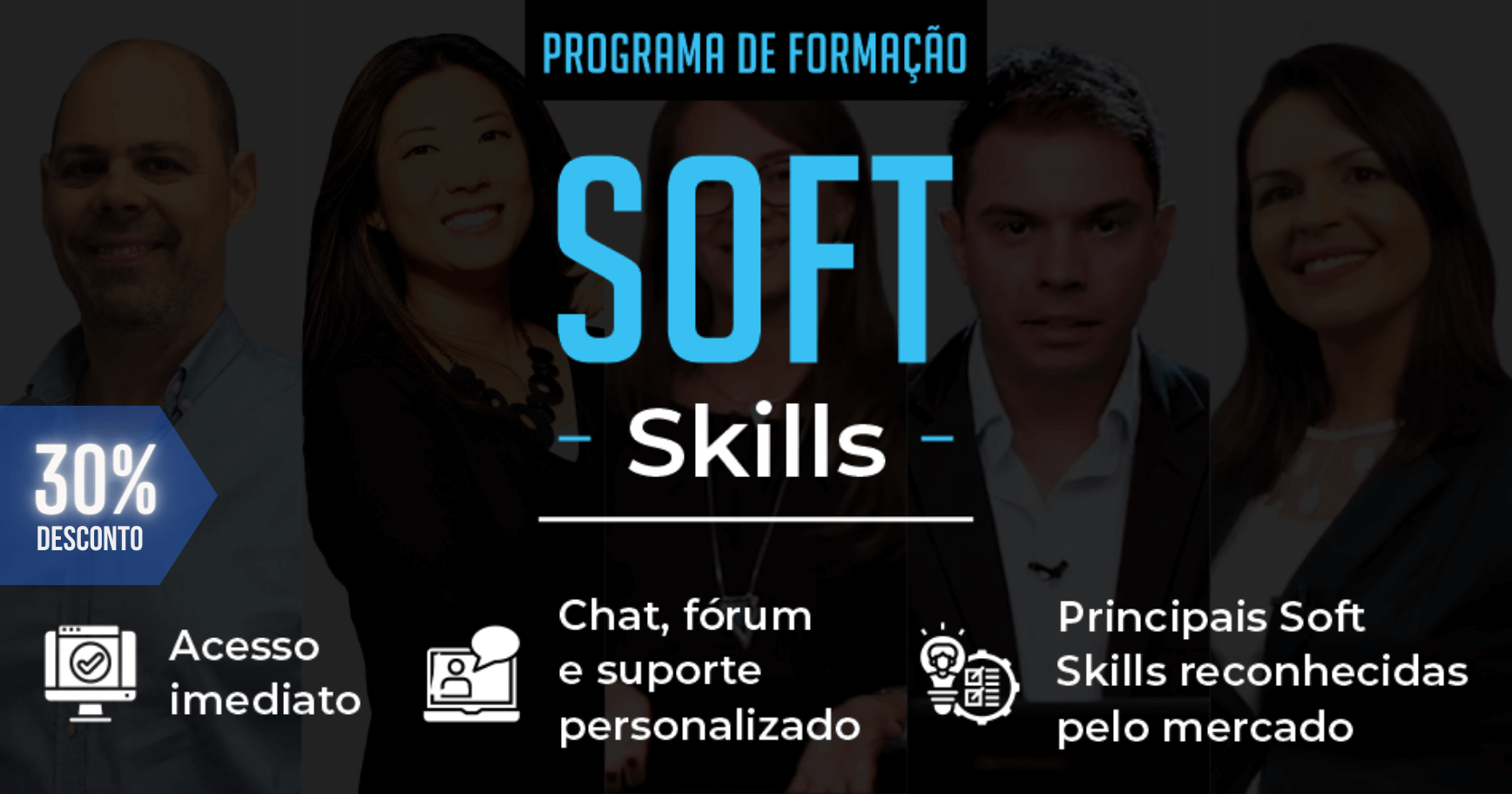 PROGRAMA DE FORMAÇÃO

SOFT

- Skills -

30%
DESCONTO

Acesso imediato

Chat, fórum e suporte personalizado

Principais Soft Skills reconhecidas pelo mercado